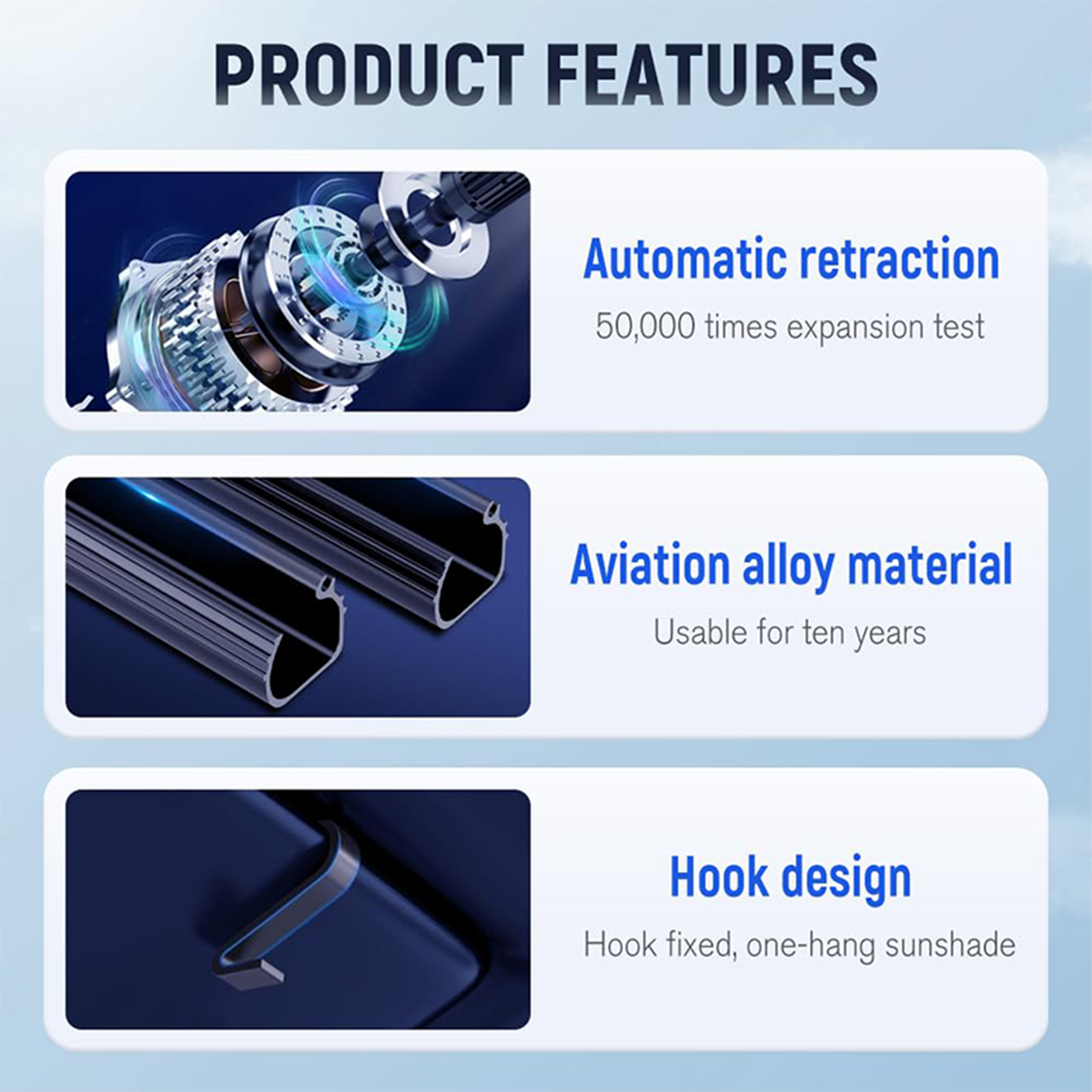 PRODUCT FEATURES

Automatic retraction

50,000 times expansion test

Aviation alloy material

Usable for ten years

Hook design

Hook fixed, one-hang sunshade